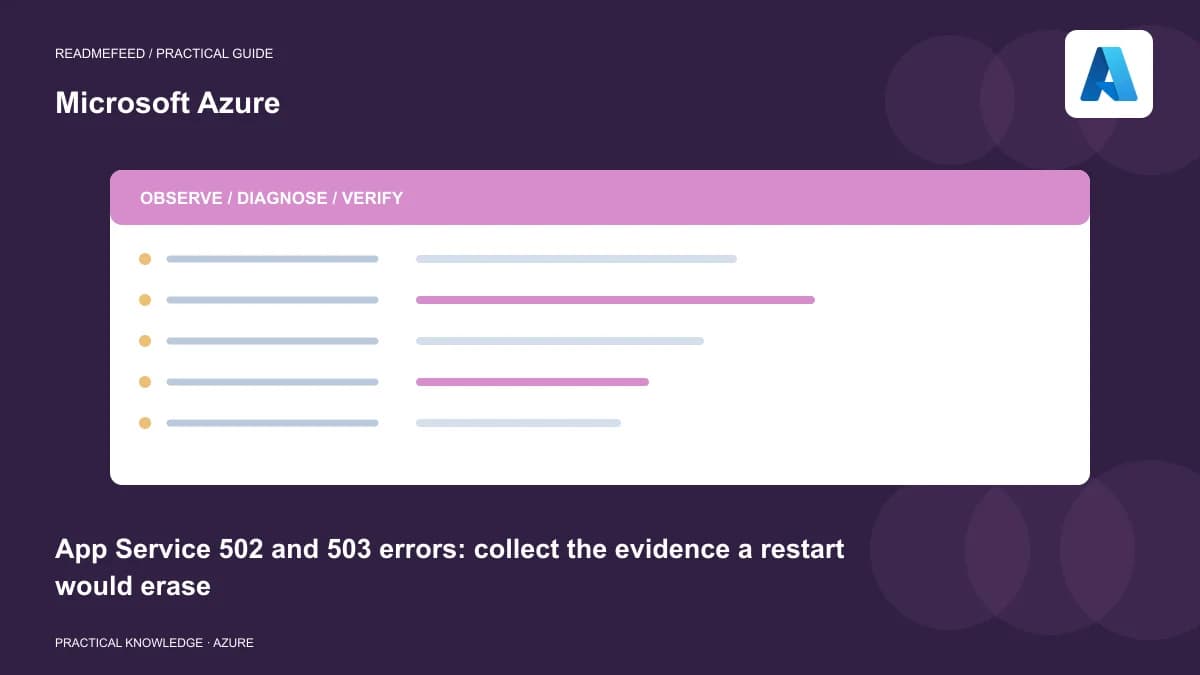 READMEFEED / PRACTICAL GUIDE

Microsoft Azure

OBSERVE / DIAGNOSE / VERIFY

App Service 502 and 503 errors: collect the evidence a restart would erase

PRACTICAL KNOWLEDGE · AZURE